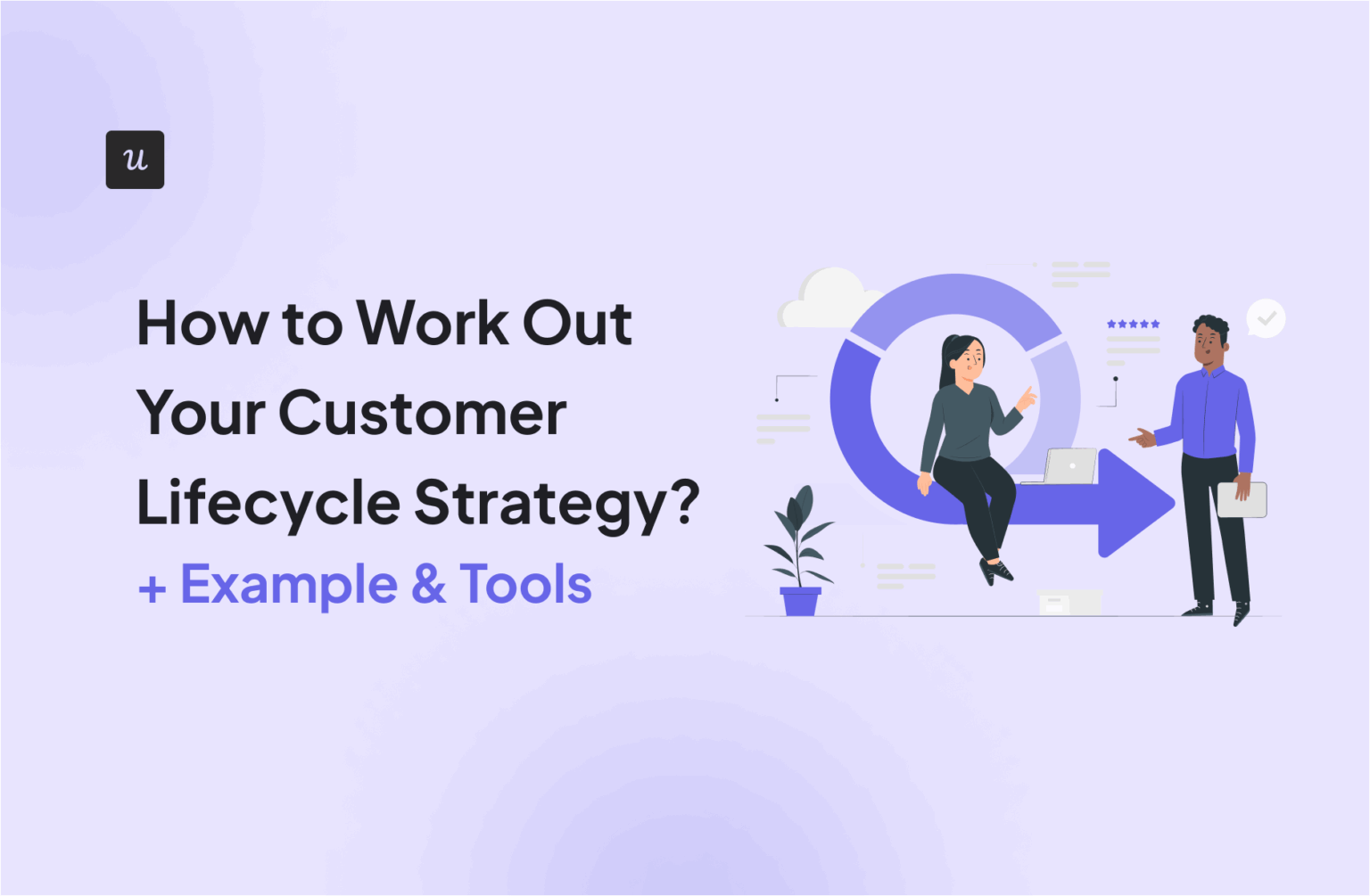 u

How to Work Out Your Customer Lifecycle Strategy?
+ Example & Tools